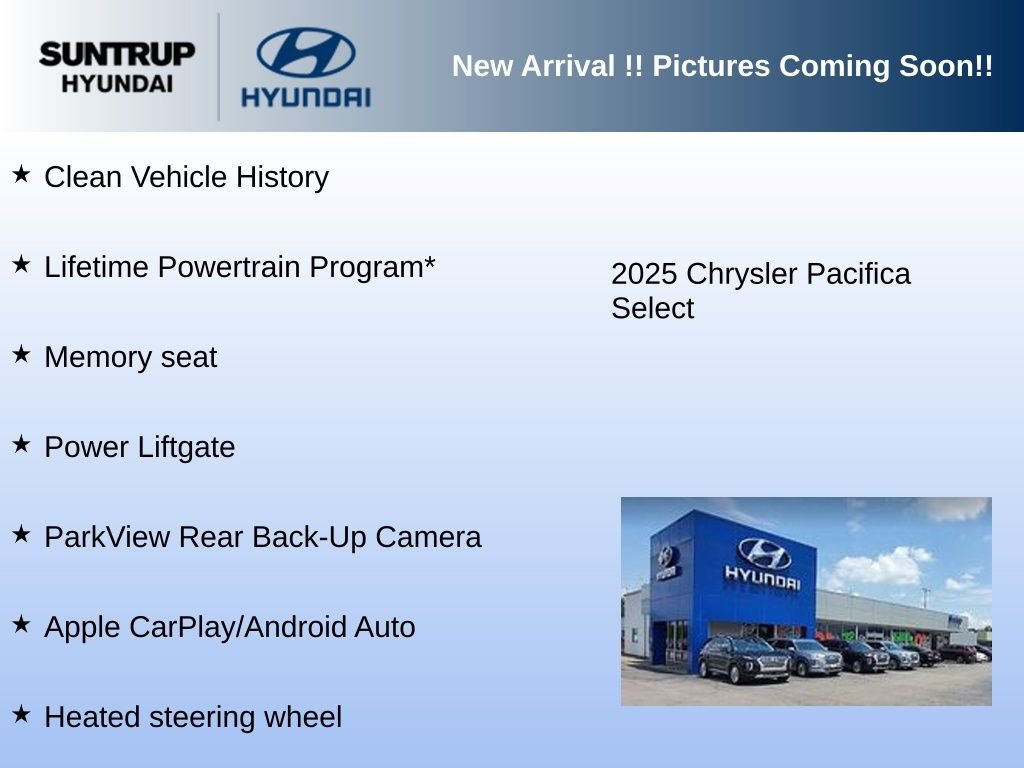 SUNTRUP HYUNDAI

HYUNDAI

New Arrival !! Pictures Coming Soon!!

★ Clean Vehicle History

★ Lifetime Powertrain Program*

★ Memory seat

★ Power Liftgate

★ ParkView Rear Back-Up Camera

★ Apple CarPlay/Android Auto

★ Heated steering wheel

2025 Chrysler Pacifica Select

HYUNDAI

HYUNDAI